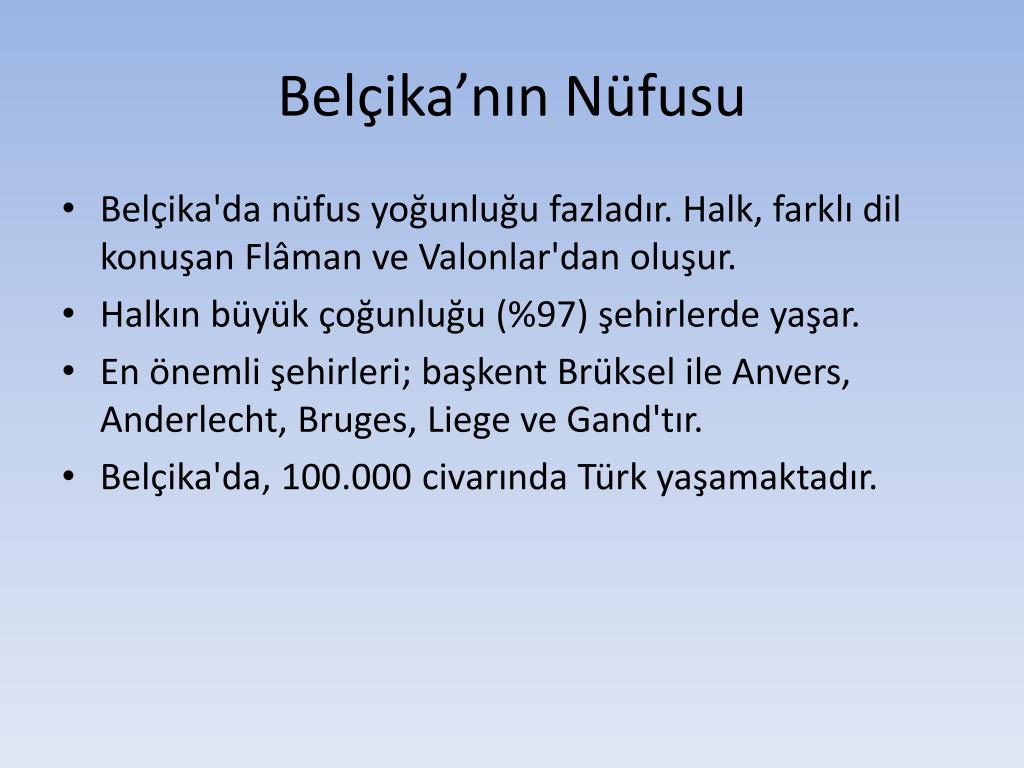 Belçika’nın Nüfusu

• Belçika'da nüfus yoğunluğu fazladır. Halk, farklı dil konuşan Flâman ve Valonlar'dan oluşur.
• Halkın büyük çoğunluğu (%97) şehirlerde yaşar.
• En önemli şehirleri; başkent Brüksel ile Anvers, Anderlecht, Bruges, Liege ve Gand'tır.
• Belçika'da, 100.000 civarında Türk yaşamaktadır.